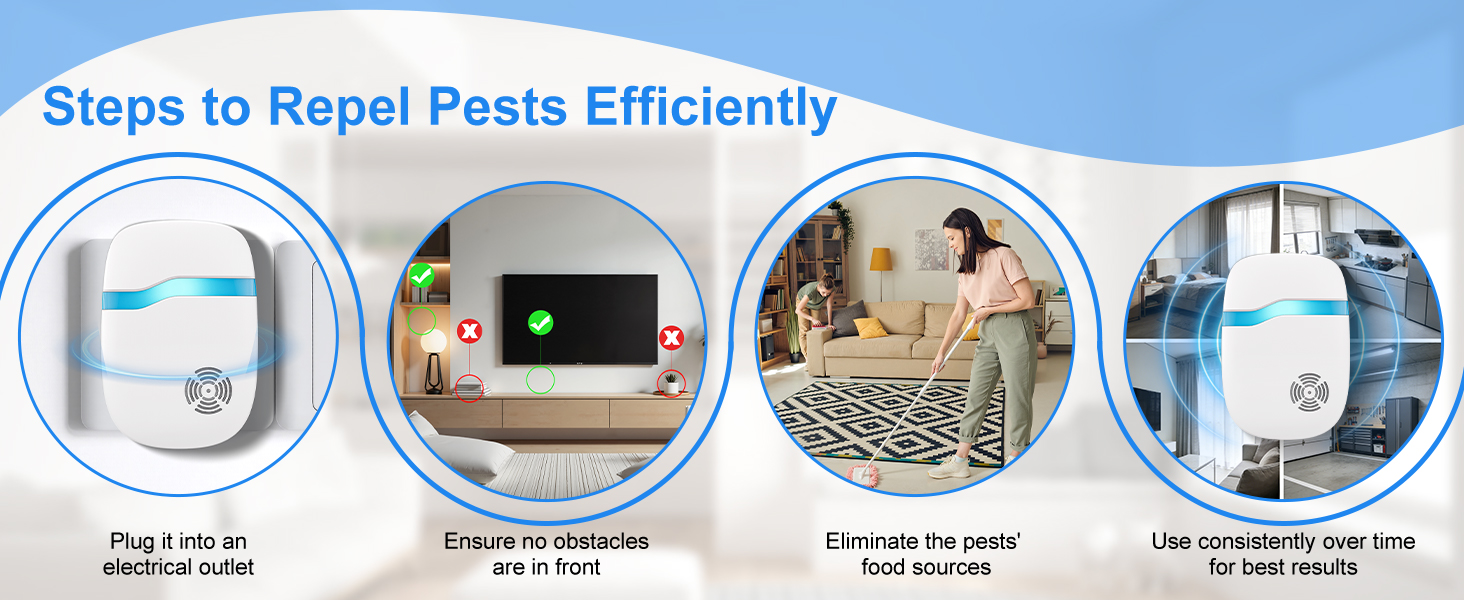 Steps to Repel Pests Efficiently

Plug it into an electrical outlet

Ensure no obstacles are in front

Eliminate the pests' food sources

Use consistently over time for best results